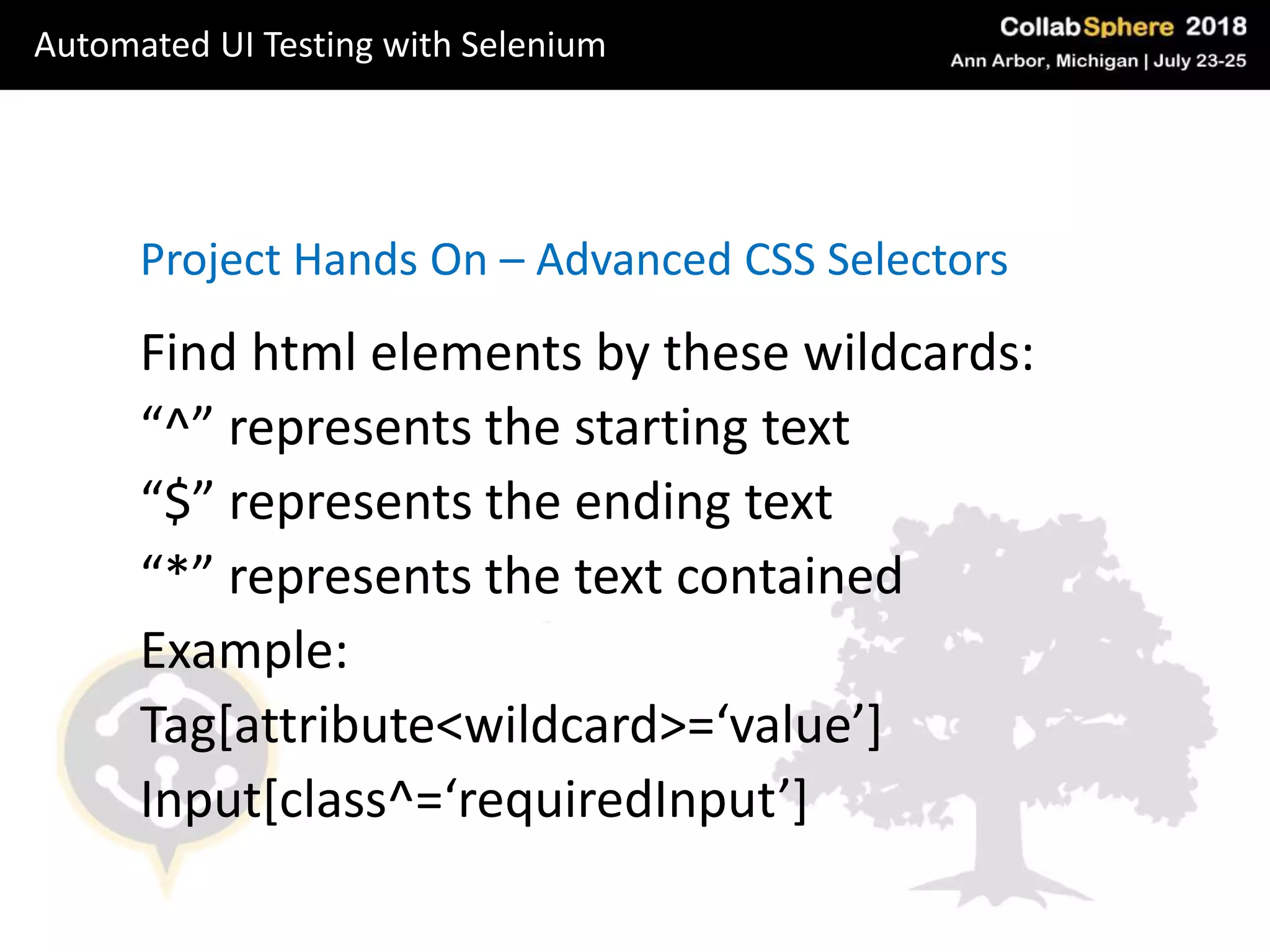 Automated UI Testing with Selenium

CollabSphere 2018
Ann Arbor, Michigan | July 23-25

Project Hands On – Advanced CSS Selectors

Find html elements by these wildcards:
“^” represents the starting text
“\$” represents the ending text
“*” represents the text contained
Example:
Tag[attribute<wildcard>=‘value’]
Input[class^=‘requiredInput’]